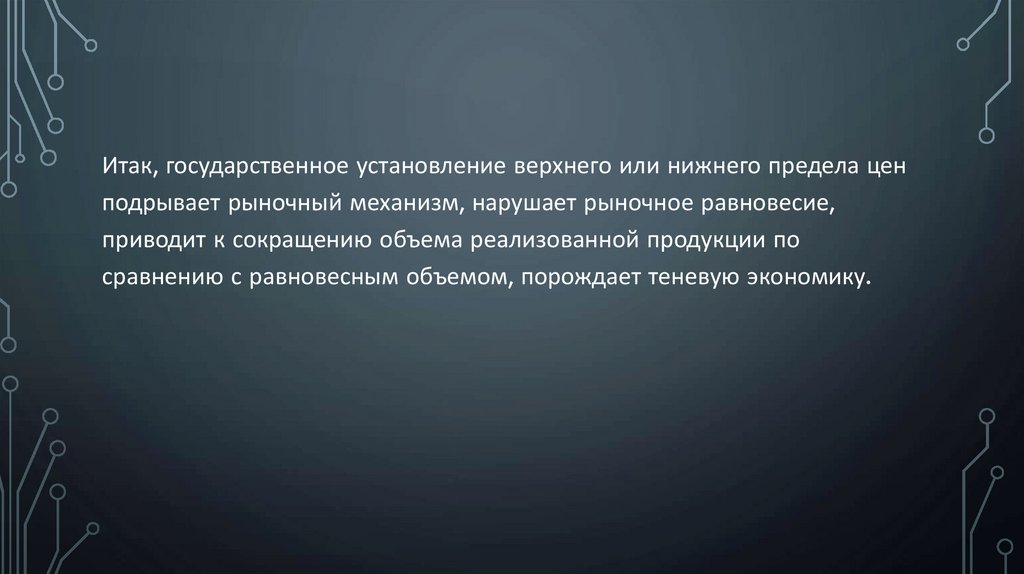 Итак, государственное установление верхнего или нижнего предела цен подрывает рыночный механизм, нарушает рыночное равновесие, приводит к сокращению объема реализованной продукции по сравнению с равновесным объемом, порождает теневую экономику.